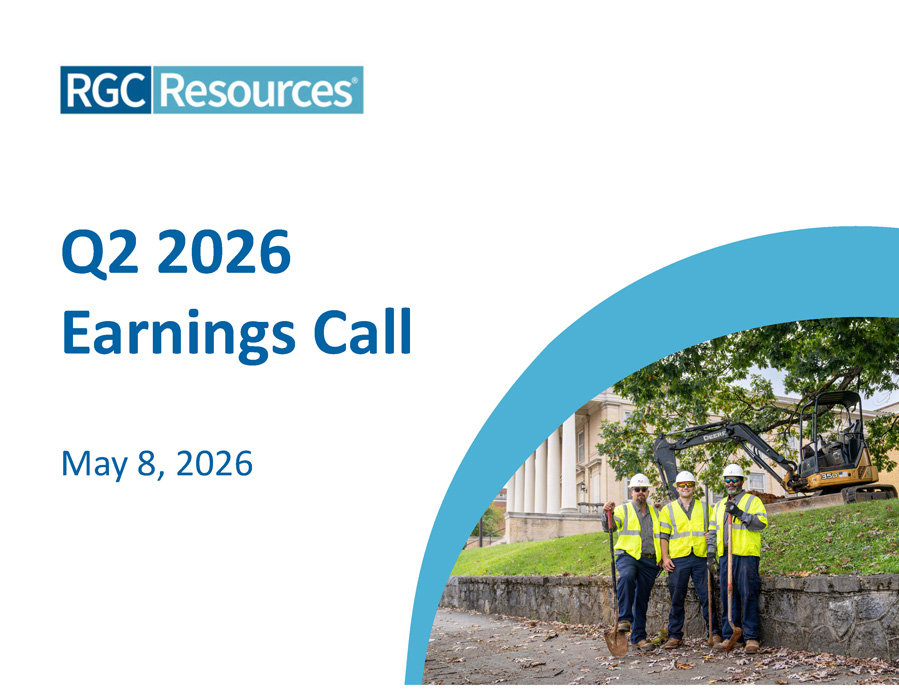 RGC Resources®

Q2 2026
Earnings Call

May 8, 2026

DEERE
35G